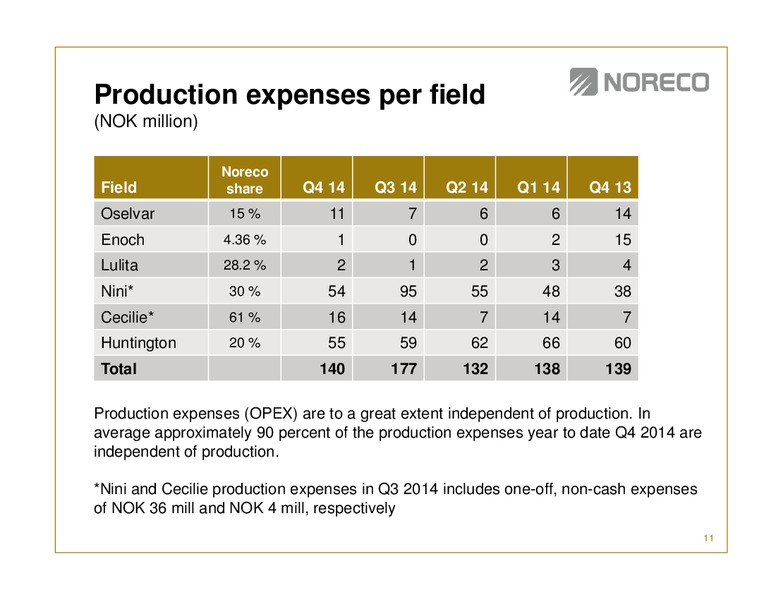 Production expenses per field
(NOK million)

NORECO

| Field | Noreco share | Q4 14 | Q3 14 | Q2 14 | Q1 14 | Q4 13 |
|---|---|---|---|---|---|---|
| Oselvar | 15 % | 11 | 7 | 6 | 6 | 14 |
| Enoch | 4.36 % | 1 | 0 | 0 | 2 | 15 |
| Lulita | 28.2 % | 2 | 1 | 2 | 3 | 4 |
| Nini* | 30 % | 54 | 95 | 55 | 48 | 38 |
| Cecilie* | 61 % | 16 | 14 | 7 | 14 | 7 |
| Huntington | 20 % | 55 | 59 | 62 | 66 | 60 |
| Total | | 140 | 177 | 132 | 138 | 139 |

Production expenses (OPEX) are to a great extent independent of production. In average approximately 90 percent of the production expenses year to date Q4 2014 are independent of production.

*Nini and Cecilie production expenses in Q3 2014 includes one-off, non-cash expenses of NOK 36 mill and NOK 4 mill, respectively

11